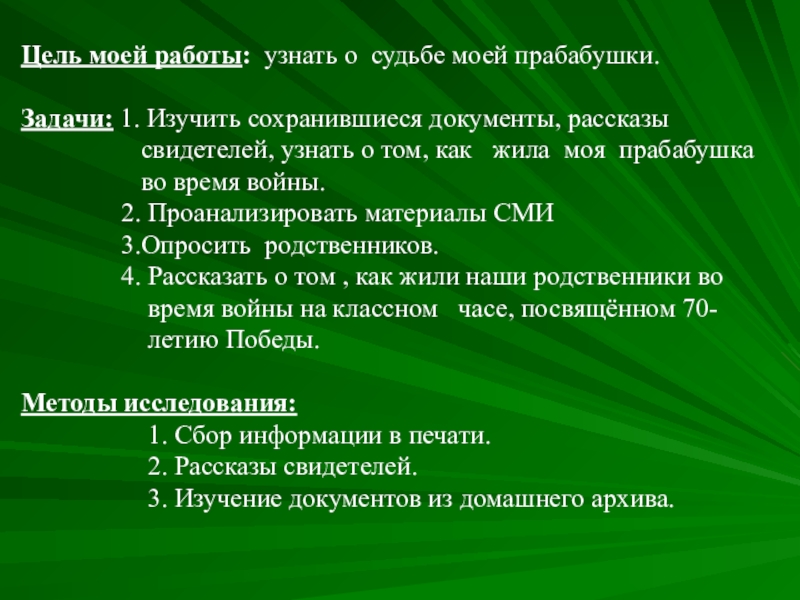 Цель моей работы: узнать о судьбе моей прабабушки.

Задачи: 1. Изучить сохранившиеся документы, рассказы свидетелей, узнать о том, как жила моя прабабушка во время войны.
2. Проанализировать материалы СМИ
3.Опросить родственников.
4. Рассказать о том , как жили наши родственники во время войны на классном часе, посвящённом 70-летию Победы.

Методы исследования:
1. Сбор информации в печати.
2. Рассказы свидетелей.
3. Изучение документов из домашнего архива.